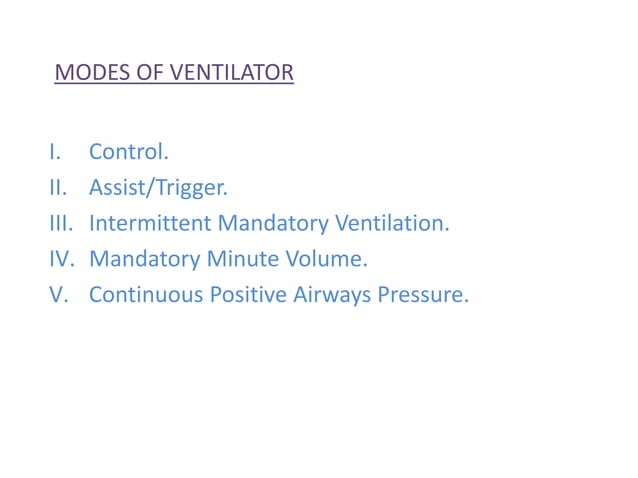 MODES OF VENTILATOR

I. Control.
II. Assist/Trigger.
III. Intermittent Mandatory Ventilation.
IV. Mandatory Minute Volume.
V. Continuous Positive Airways Pressure.